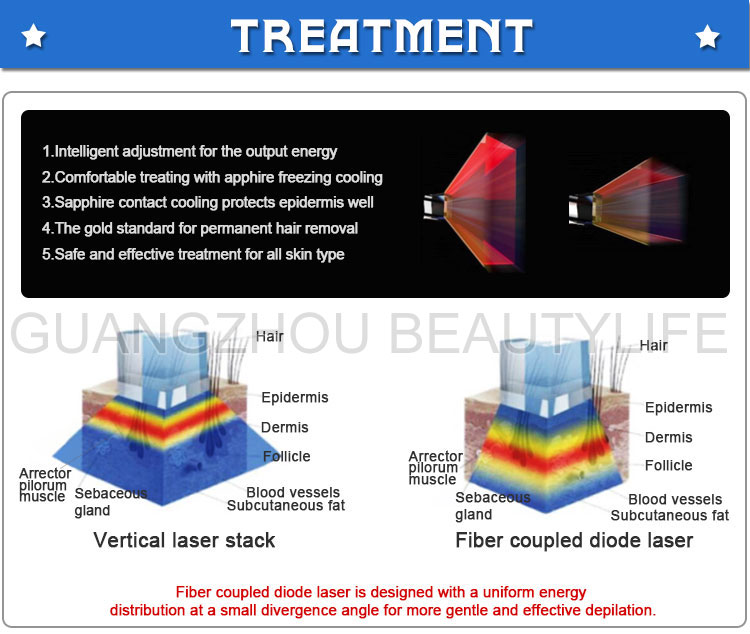 TREATMENT

1.Intelligent adjustment for the output energy
2.Comfortable treating with apphire freezing cooling
3.Sapphire contact cooling protects epidermis well
4.The gold standard for permanent hair removal
5.Safe and effective treatment for all skin type

GUANGZHOU BEAUTYLIFE

Hair
Epidermis
Dermis
Follicle
Arrector pilorum muscle
Sebaceous gland
Blood vessels
Subcutaneous fat

Vertical laser stack

Hair
Epidermis
Dermis
Follicle
Arrector pilorum muscle
Sebaceous gland
Blood vessels
Subcutaneous fat

Fiber coupled diode laser

Fiber coupled diode laser is designed with a uniform energy distribution at a small divergence angle for more gentle and effective depilation.